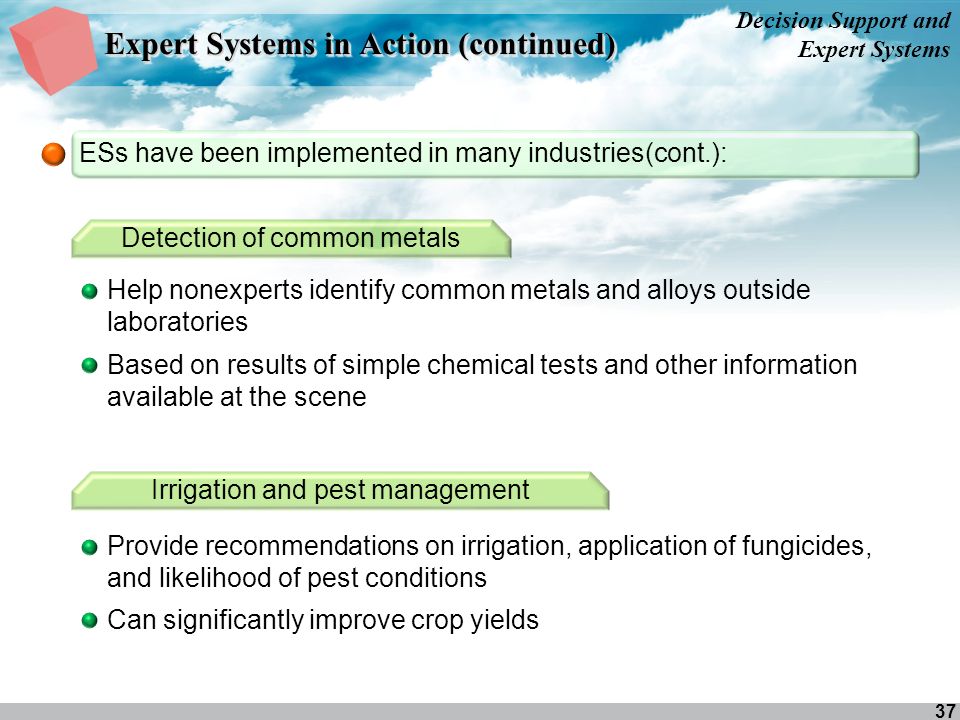 Expert Systems in Action (continued)

Decision Support and Expert Systems

ESs have been implemented in many industries(cont.):

Detection of common metals

Help nonexperts identify common metals and alloys outside laboratories

Based on results of simple chemical tests and other information available at the scene

Irrigation and pest management

Provide recommendations on irrigation, application of fungicides, and likelihood of pest conditions

Can significantly improve crop yields

37